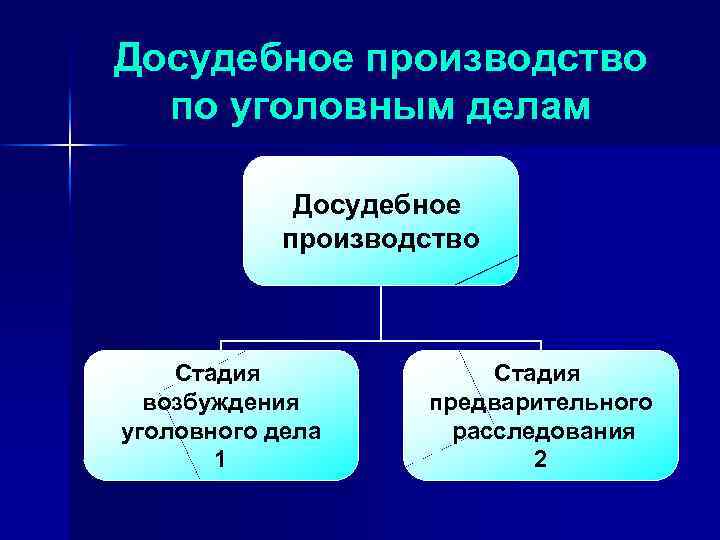 Досудебное производство по уголовным делам

Досудебное производство

Стадия возбуждения уголовного дела 1

Стадия предварительного расследования 2